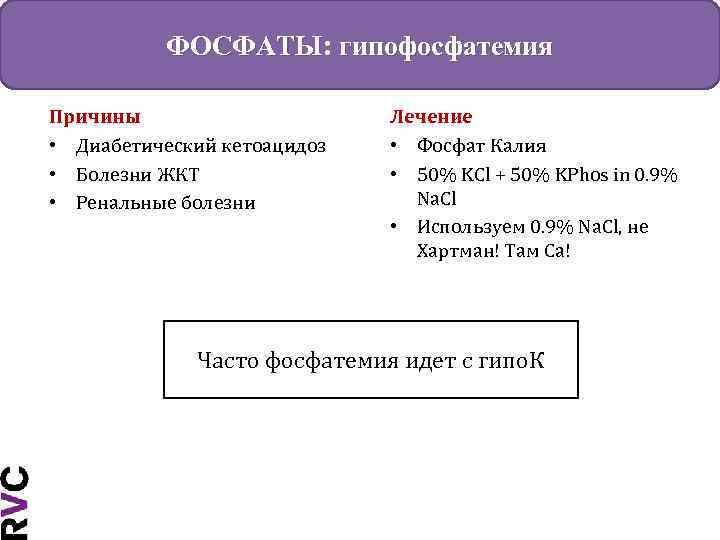 ФОСФАТЫ: гипофосфатемия

Причины
• Диабетический кетоацидоз
• Болезни ЖКТ
• Ренальные болезни

Лечение
• Фосфат Калия
• 50% KCl + 50% KPhos in 0.9% NaCl
• Используем 0.9% NaCl, не Хартман! Там Ca!

Часто фосфатемия идет с гипоК

RVC